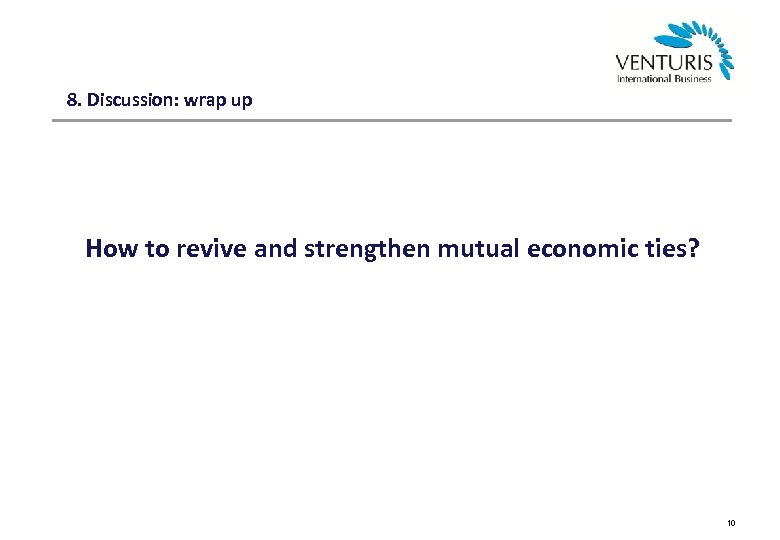 VENTURIS
International Business

8. Discussion: wrap up

How to revive and strengthen mutual economic ties?

10